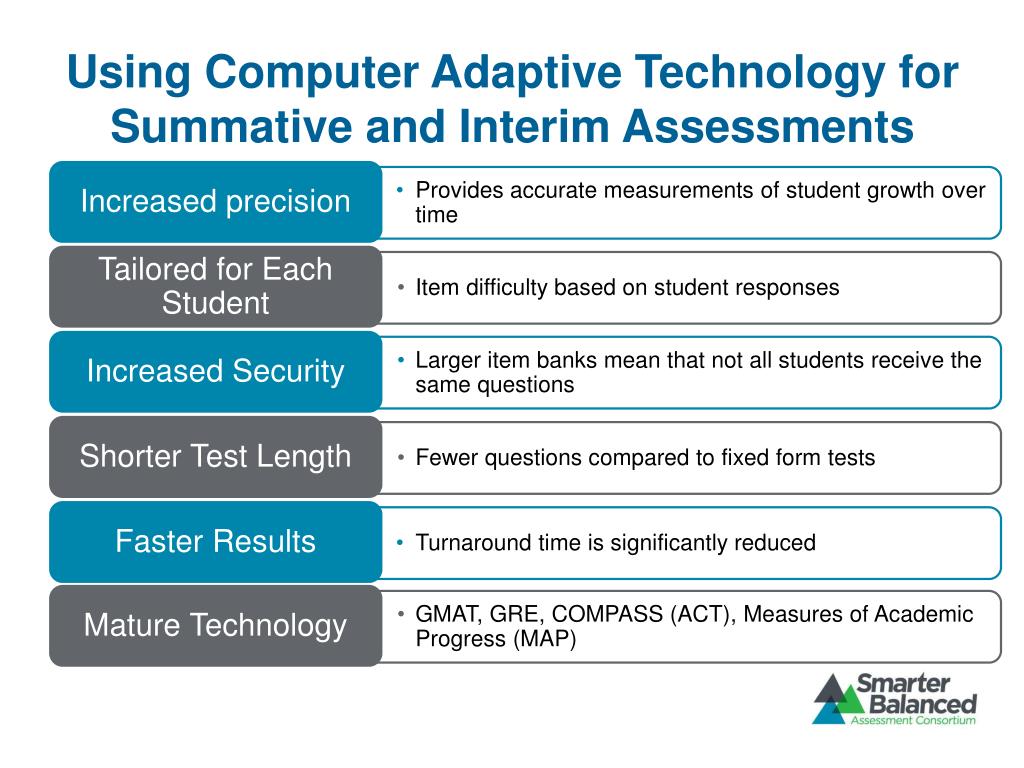 Using Computer Adaptive Technology for Summative and Interim Assessments

Increased precision
• Provides accurate measurements of student growth over time

Tailored for Each Student
• Item difficulty based on student responses

Increased Security
• Larger item banks mean that not all students receive the same questions

Shorter Test Length
• Fewer questions compared to fixed form tests

Faster Results
• Turnaround time is significantly reduced

Mature Technology
• GMAT, GRE, COMPASS (ACT), Measures of Academic Progress (MAP)

Smarter Balanced
Assessment Consortium